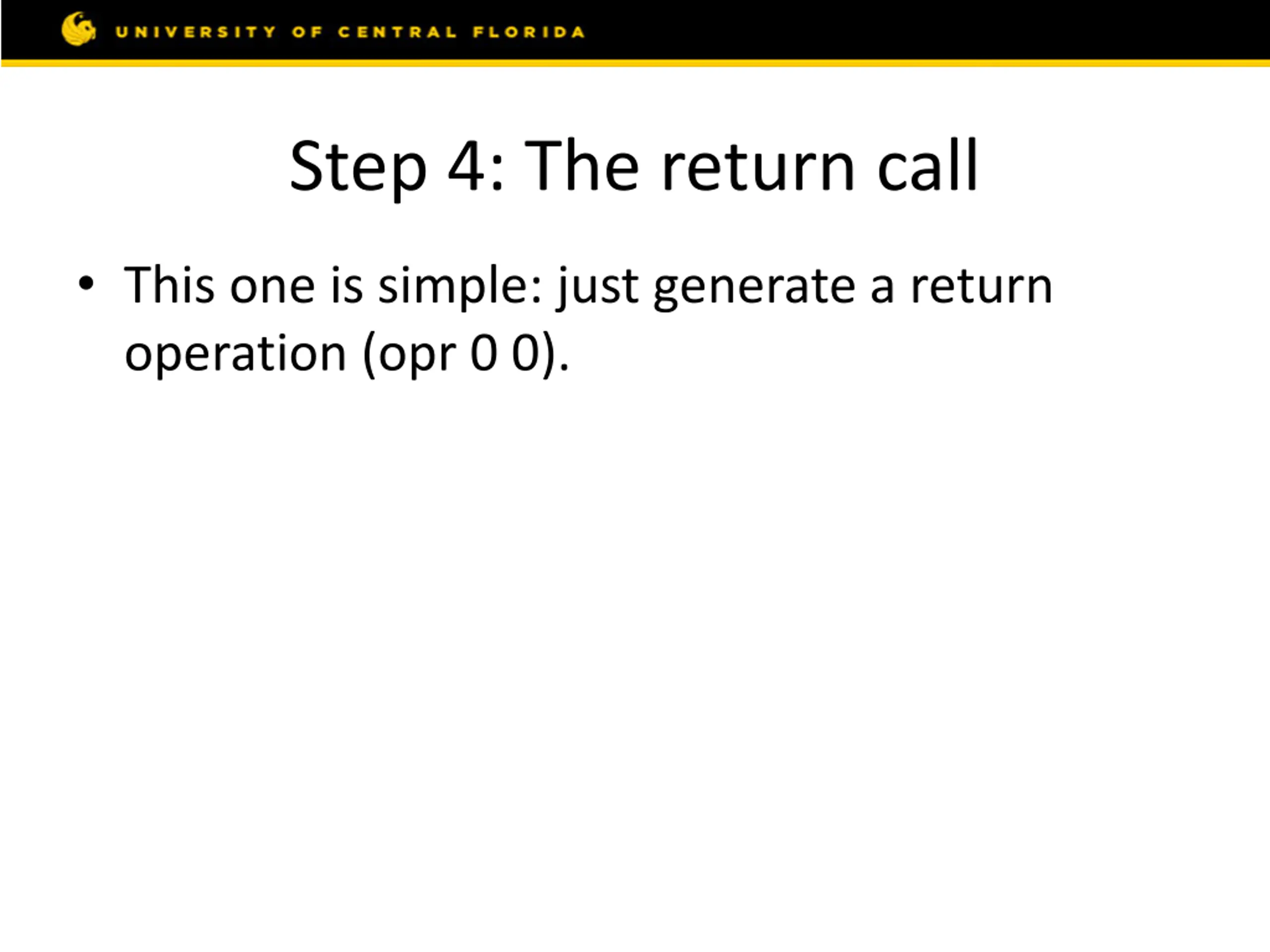 UNIVERSITY OF CENTRAL FLORIDA

Step 4: The return call

• This one is simple: just generate a return operation (opr 0 0).